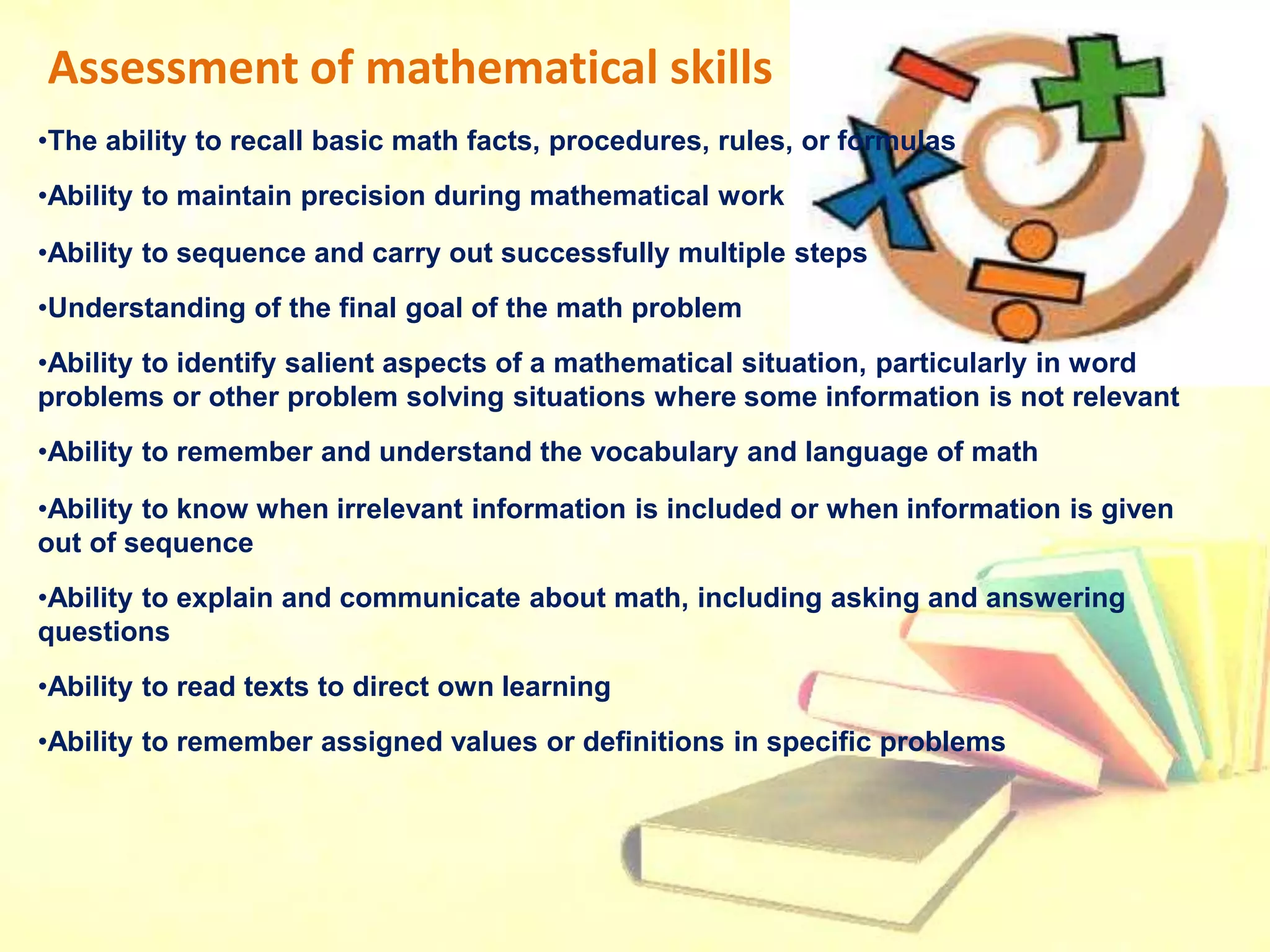 Assessment of mathematical skills

•The ability to recall basic math facts, procedures, rules, or formulas

•Ability to maintain precision during mathematical work

•Ability to sequence and carry out successfully multiple steps

•Understanding of the final goal of the math problem

•Ability to identify salient aspects of a mathematical situation, particularly in word problems or other problem solving situations where some information is not relevant

•Ability to remember and understand the vocabulary and language of math

•Ability to know when irrelevant information is included or when information is given out of sequence

•Ability to explain and communicate about math, including asking and answering questions

•Ability to read texts to direct own learning

•Ability to remember assigned values or definitions in specific problems